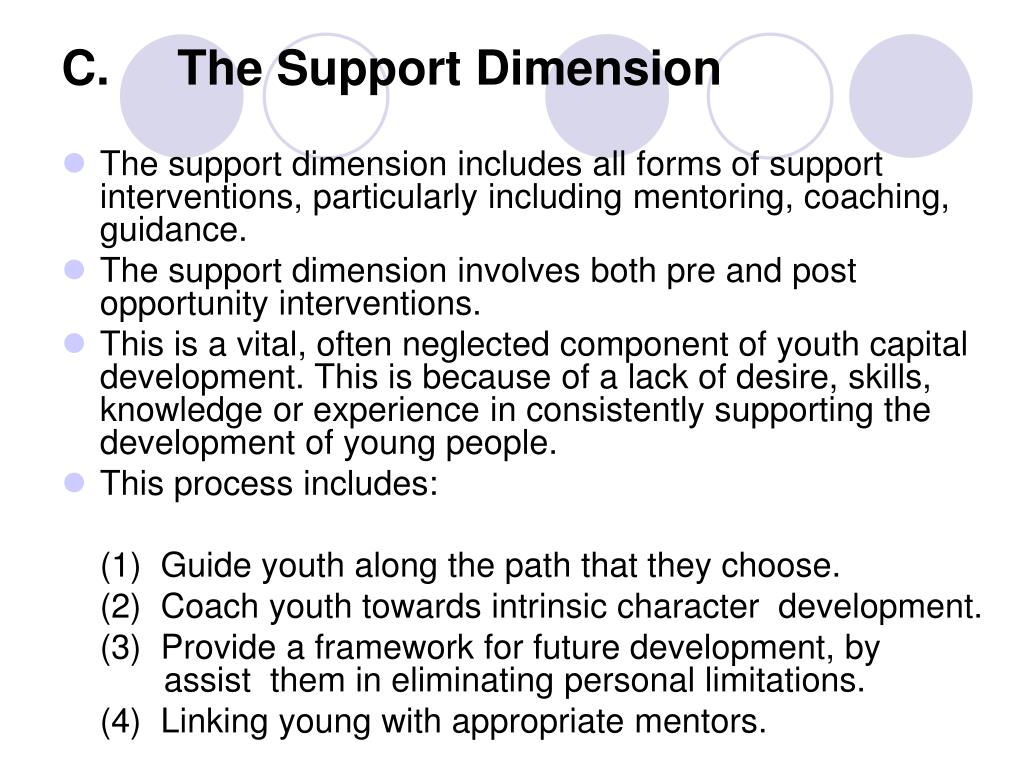 C. The Support Dimension

The support dimension includes all forms of support interventions, particularly including mentoring, coaching, guidance.

The support dimension involves both pre and post opportunity interventions.

This is a vital, often neglected component of youth capital development. This is because of a lack of desire, skills, knowledge or experience in consistently supporting the development of young people.

This process includes:

(1) Guide youth along the path that they choose.

(2) Coach youth towards intrinsic character development.

(3) Provide a framework for future development, by assist them in eliminating personal limitations.

(4) Linking young with appropriate mentors.